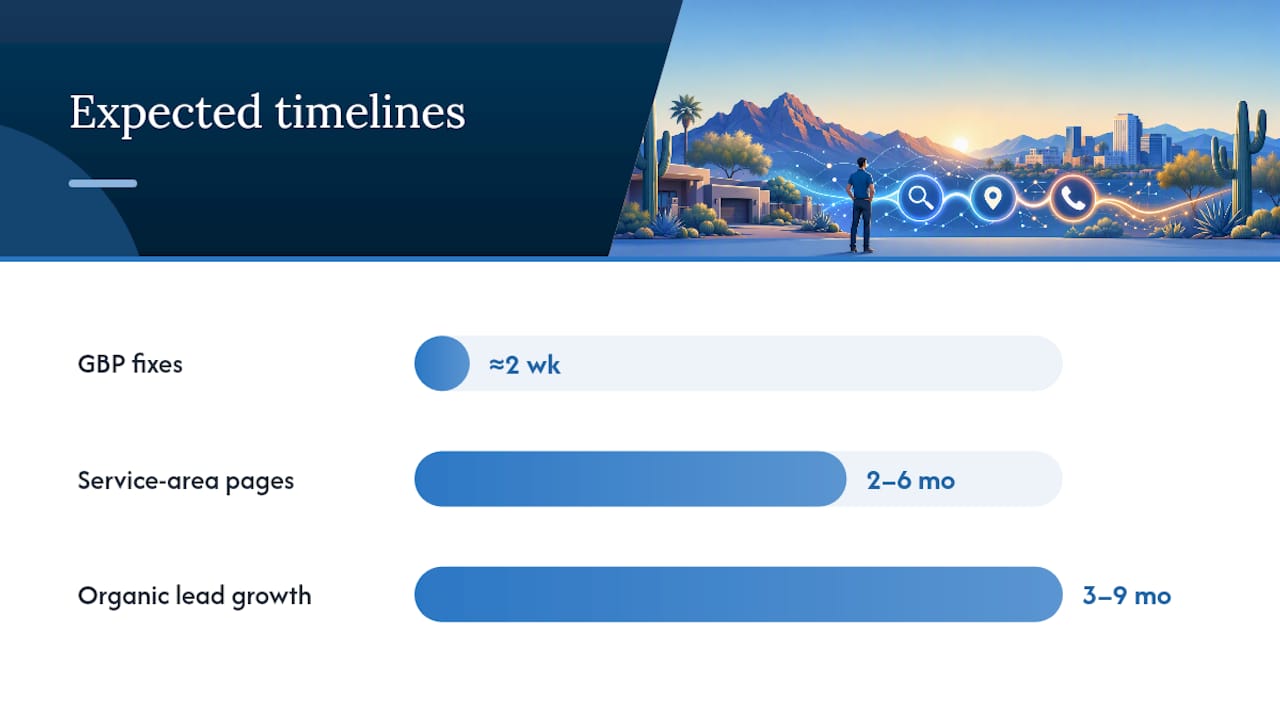 Expected timelines

GBP fixes ≈2 wk

Service-area pages 2–6 mo

Organic lead growth 3–9 mo